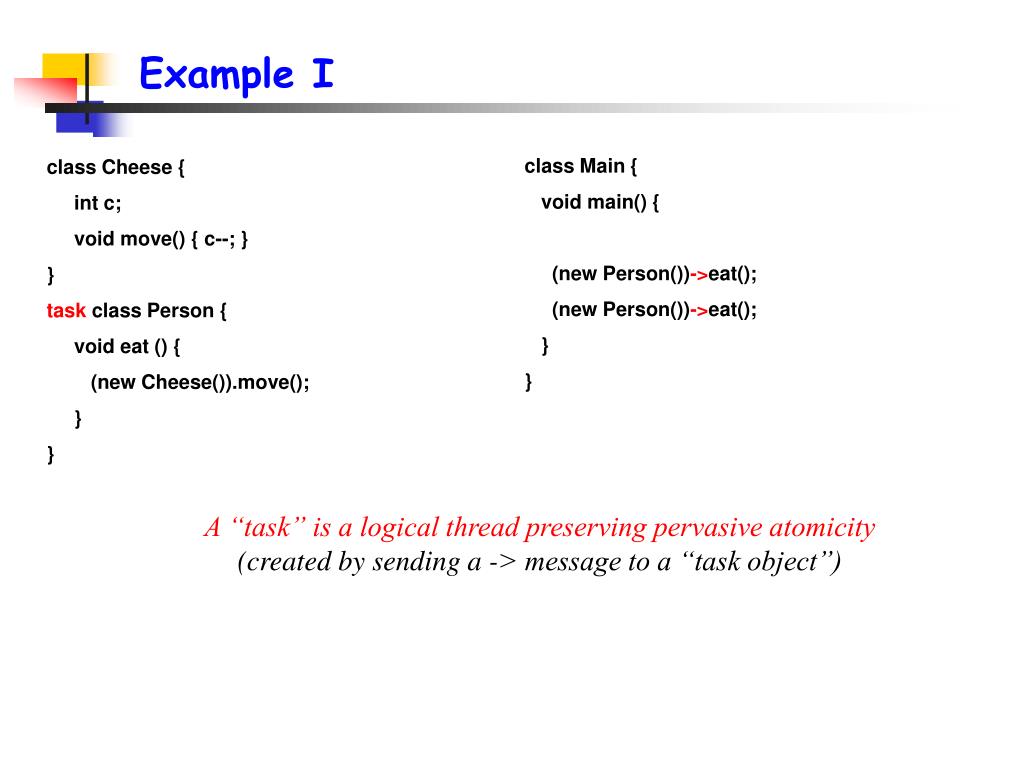 Example I

class Cheese {
int c;
void move() { c--; }
}
task class Person {
void eat () {
(new Cheese()).move();
}
}

class Main {
void main() {
(new Person())->eat();
(new Person())->eat();
}
}

A “task” is a logical thread preserving pervasive atomicity (created by sending a -> message to a “task object”)